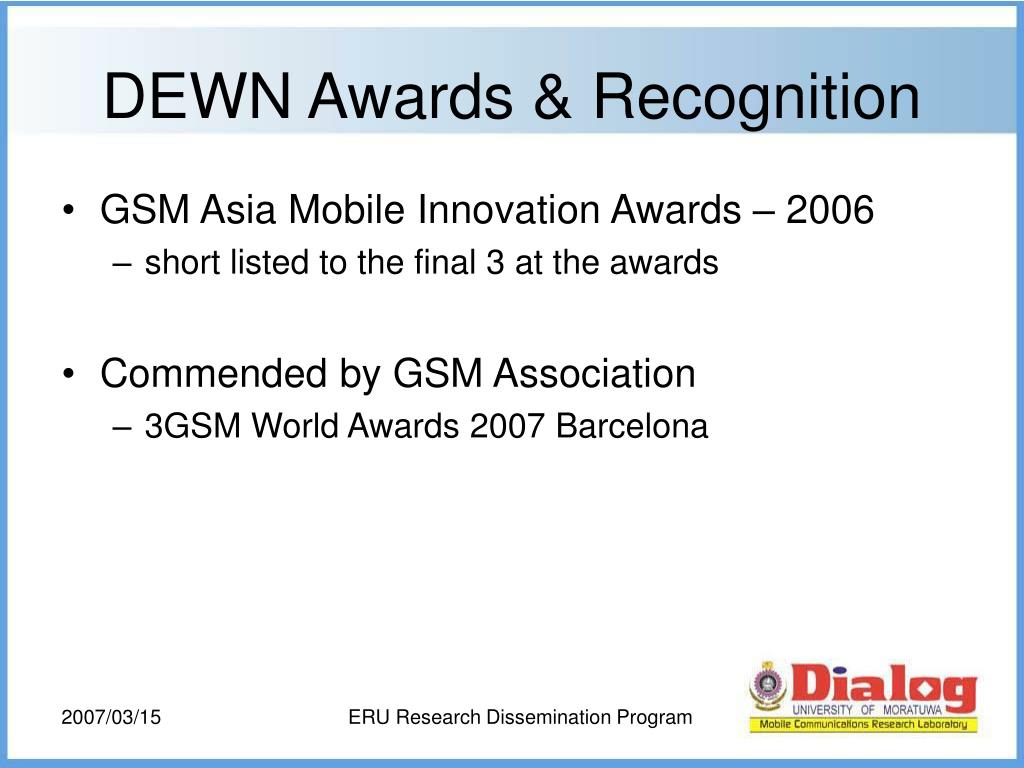 DEWN Awards & Recognition

• GSM Asia Mobile Innovation Awards – 2006
– short listed to the final 3 at the awards

• Commended by GSM Association
– 3GSM World Awards 2007 Barcelona

2007/03/15

ERU Research Dissemination Program

Dialog
UNIVERSITY OF MORATUWA
Mobile Communications Research Laboratory